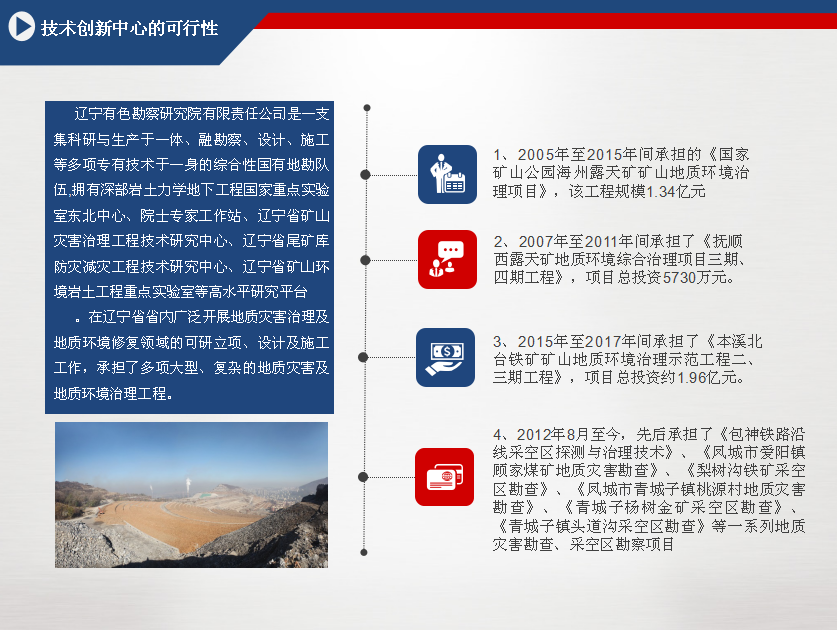 技术创新中心的可行性

辽宁有色勘察研究院有限责任公司是一支集科研与生产于一体、融勘察、设计、施工等多项专有技术于一身的综合性国有地勘队伍,拥有深部岩土力学地下工程国家重点实验室东北中心、院士专家工作站、辽宁省矿山灾害治理工程技术研究中心、辽宁省尾矿库防灾减灾工程技术研究中心、辽宁省矿山环境岩土工程重点实验室等高水平研究平台

。在辽宁省省内广泛开展地质灾害治理及地质环境修复领域的可研立项、设计及施工工作，承担了多项大型、复杂的地质灾害及地质环境治理工程。

1、2005年至2015年间承担的《国家矿山公园海州露天矿矿山地质环境治理项目》，该工程规模1.34亿元

2、2007年至2011年间承担了《抚顺西露天矿地质环境综合治理项目三期、四期工程》，项目总投资5730万元。

3、2015年至2017年间承担了《本溪北台铁矿矿山地质环境治理示范工程二、三期工程》，项目总投资约1.96亿元。

4、2012年8月至今，先后承担了《包神铁路沿线采空区探测与治理技术》、《凤城市爱阳镇顾家煤矿地质灾害勘查》、《梨树沟铁矿采空区勘查》、《凤城市青城子镇桃源村地质灾害勘查》、《青城子杨树金矿采空区勘查》、《青城子镇头道沟采空区勘查》等一系列地质灾害勘查、采空区勘察项目